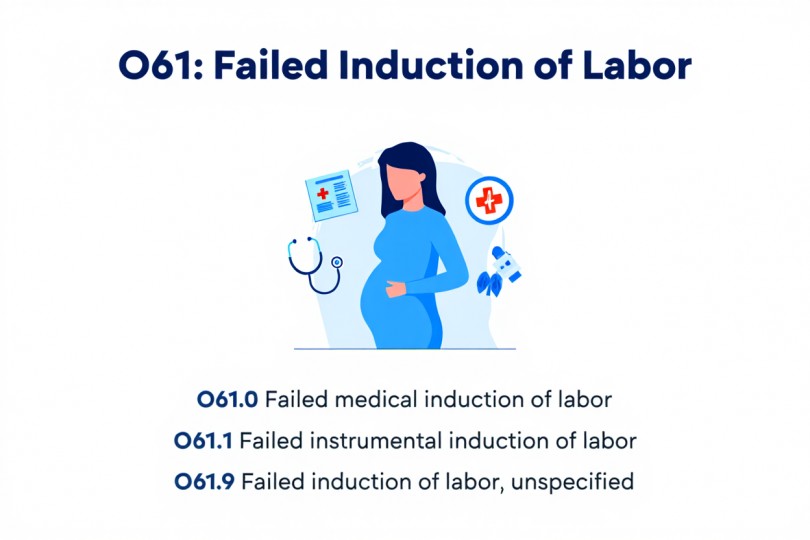 O61: Failed Induction of Labor

O61.0 Failed medical induction of labor

O61.1 Failed instrumental induction of labor

O61.9 Failed induction of labor, unspecified